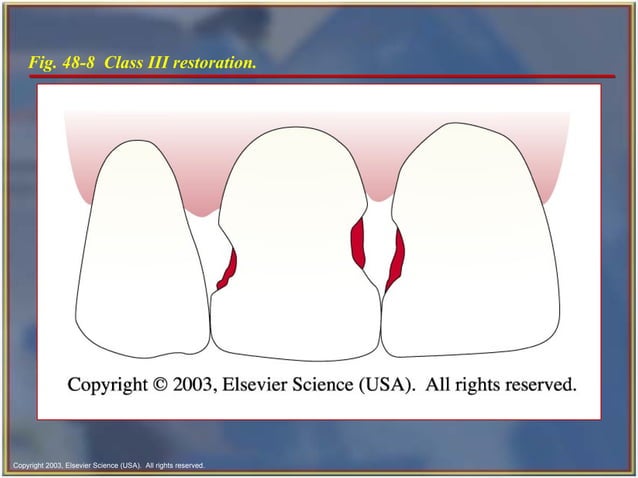 Fig. 48-8 Class III restoration.

Copyright © 2003, Elsevier Science (USA). All rights reserved.

Copyright 2003, Elsevier Science (USA). All rights reserved.